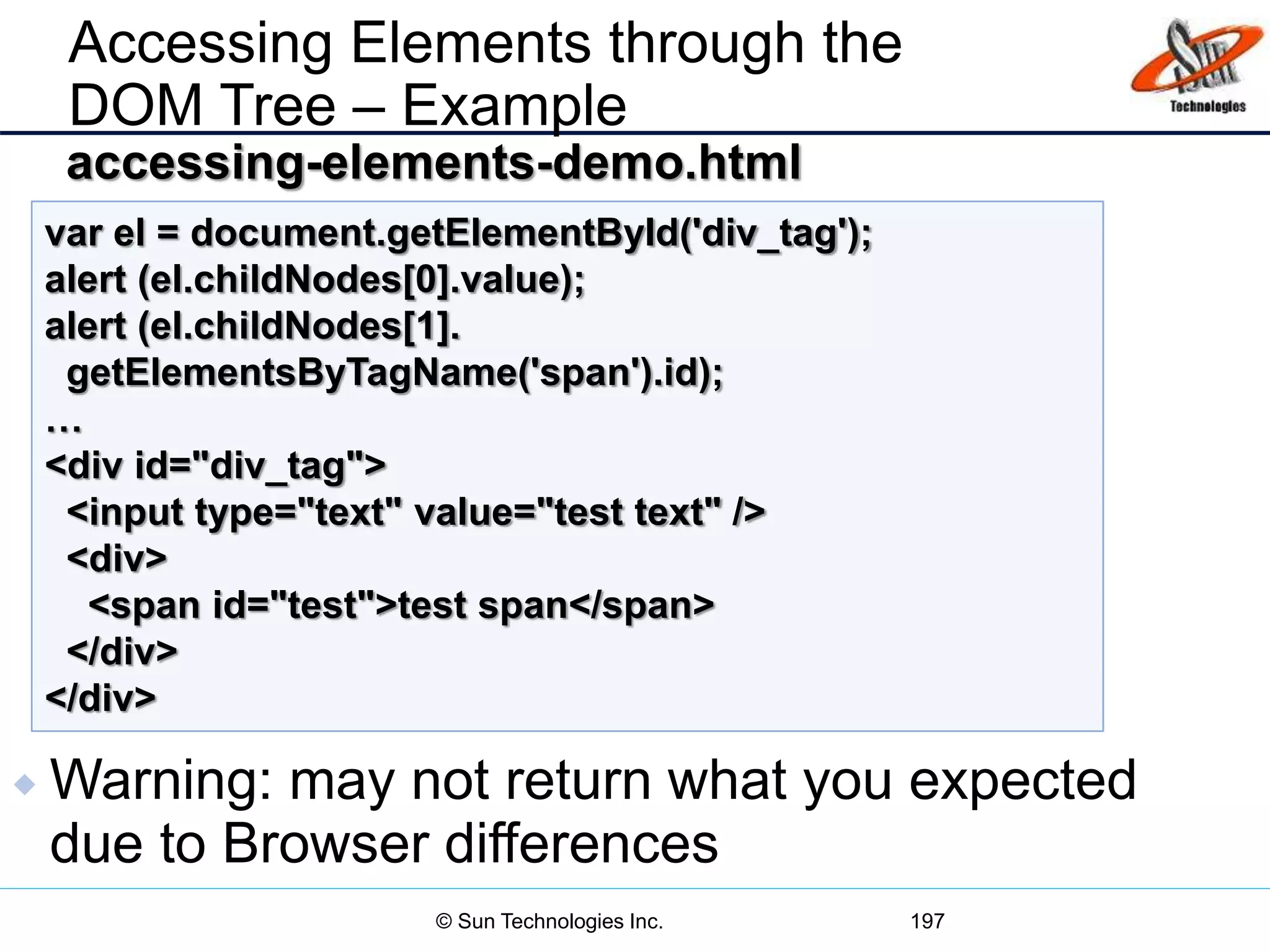 Accessing Elements through the DOM Tree – Example

Sun Technologies

accessing-elements-demo.html

var el = document.getElementById('div_tag');
alert (el.childNodes[0].value);
alert (el.childNodes[1].
  getElementsByTagName('span').id);
…
<div id="div_tag">
  <input type="text" value="test text" />
  <div>
    <span id="test">test span</span>
  </div>
</div>

Warning: may not return what you expected due to Browser differences

© Sun Technologies Inc.

197